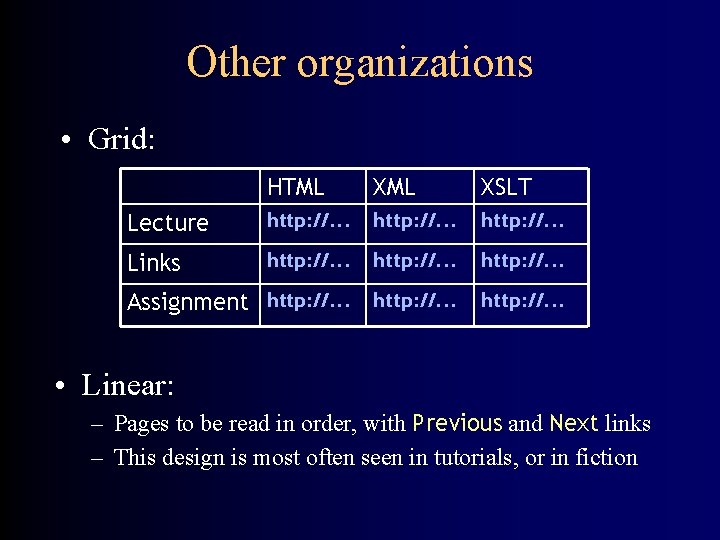 Other organizations

• Grid:

| | HTML | XML | XSLT |
|---|---|---|---|
| Lecture | http://... | http://... | http://... |
| Links | http://... | http://... | http://... |
| Assignment | http://... | http://... | http://... |

• Linear:
– Pages to be read in order, with Previous and Next links
– This design is most often seen in tutorials, or in fiction